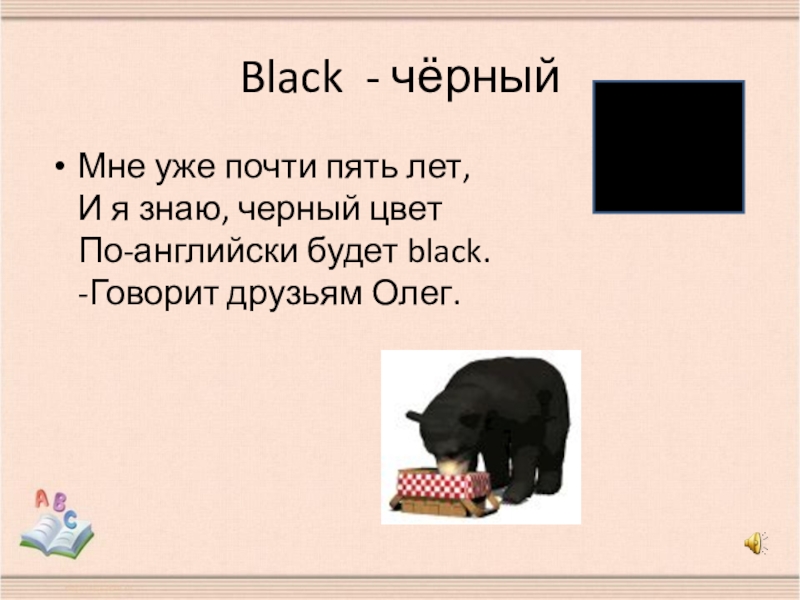 Black - чёрный

• Мне уже почти пять лет,
И я знаю, черный цвет
По-английски будет black.
-Говорит друзьям Олег.

A B C